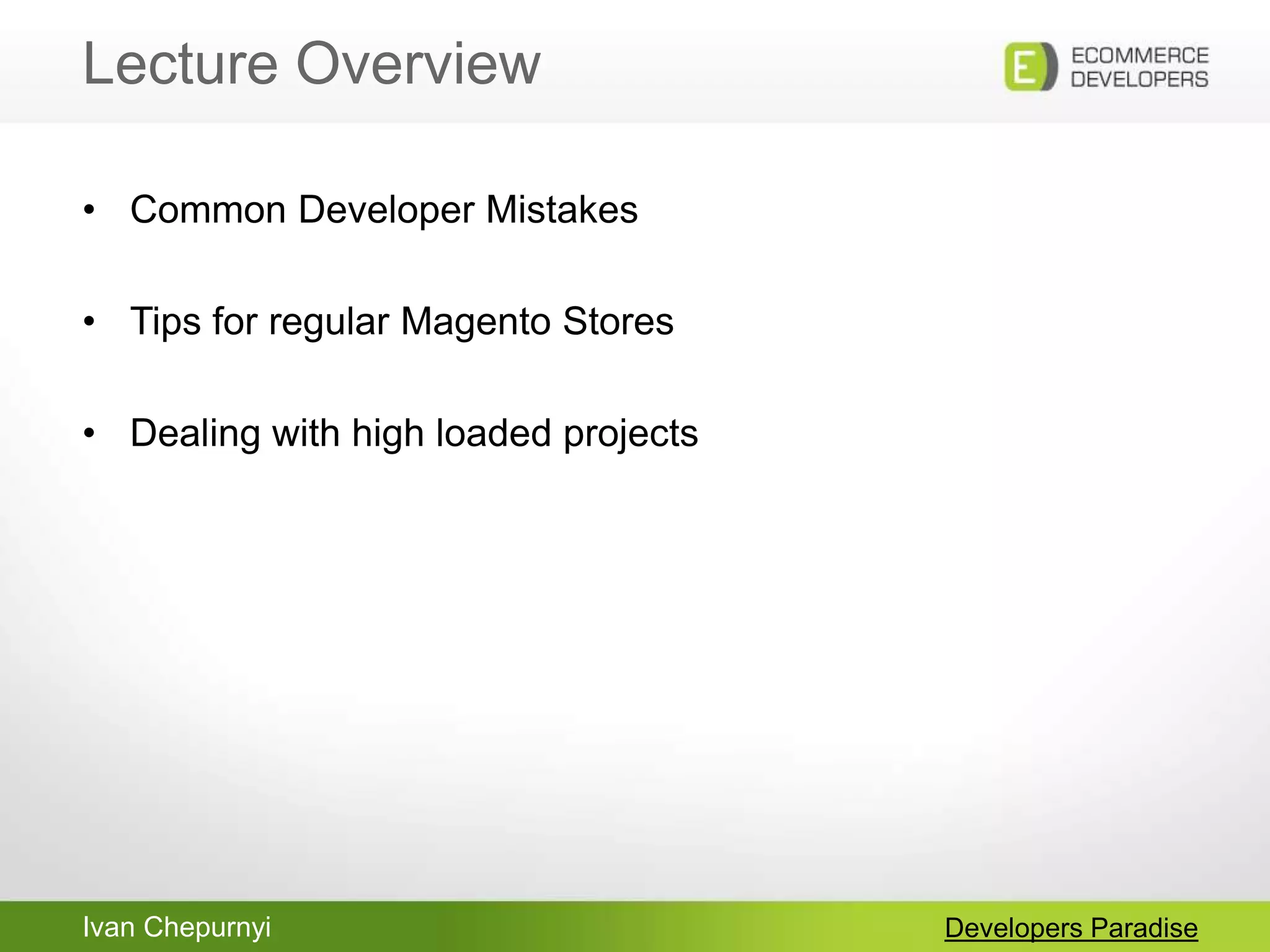 Lecture Overview

E ECOMMERCE DEVELOPERS

• Common Developer Mistakes

• Tips for regular Magento Stores

• Dealing with high loaded projects

Ivan Chepurnyi

Developers Paradise